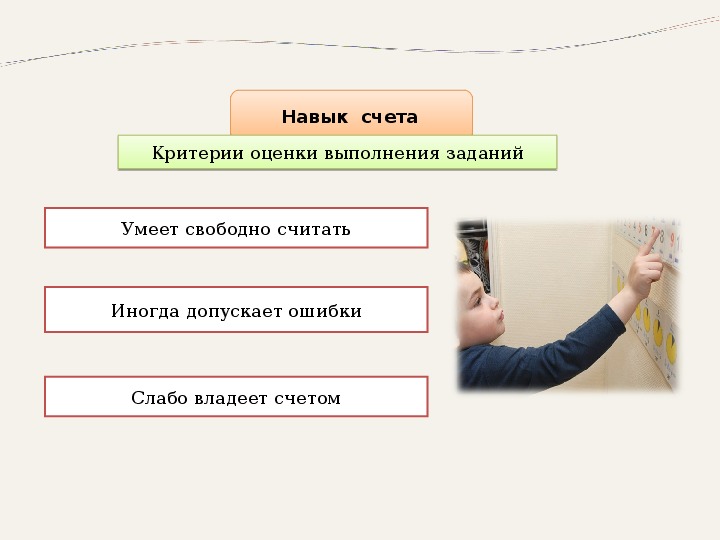 Навык счета

Критерии оценки выполнения заданий

Умеет свободно считать

Иногда допускает ошибки

Слабо владеет счетом